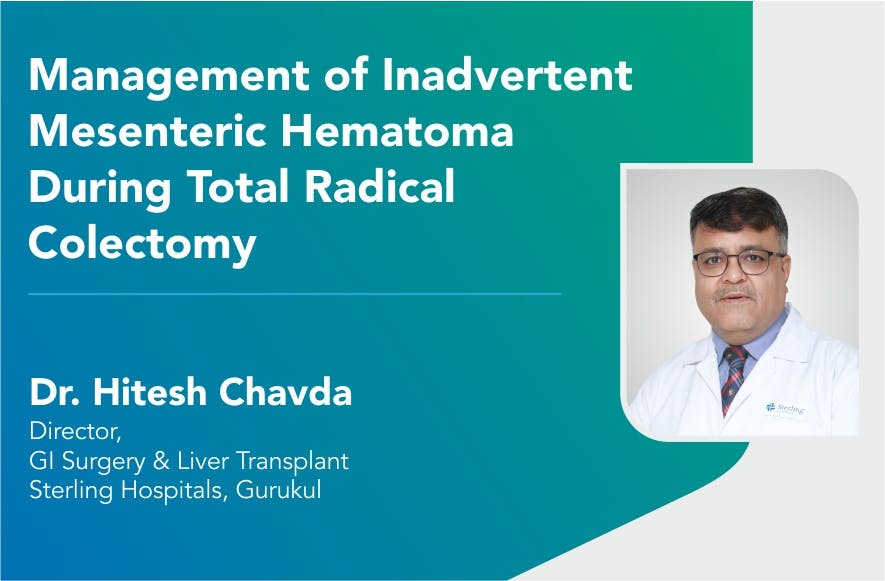 Management of Inadvertent Mesenteric Hematoma During Total Radical Colectomy

Dr. Hitesh Chavda
Director,
GI Surgery & Liver Transplant
Sterling Hospitals, Gurukul

Sterling